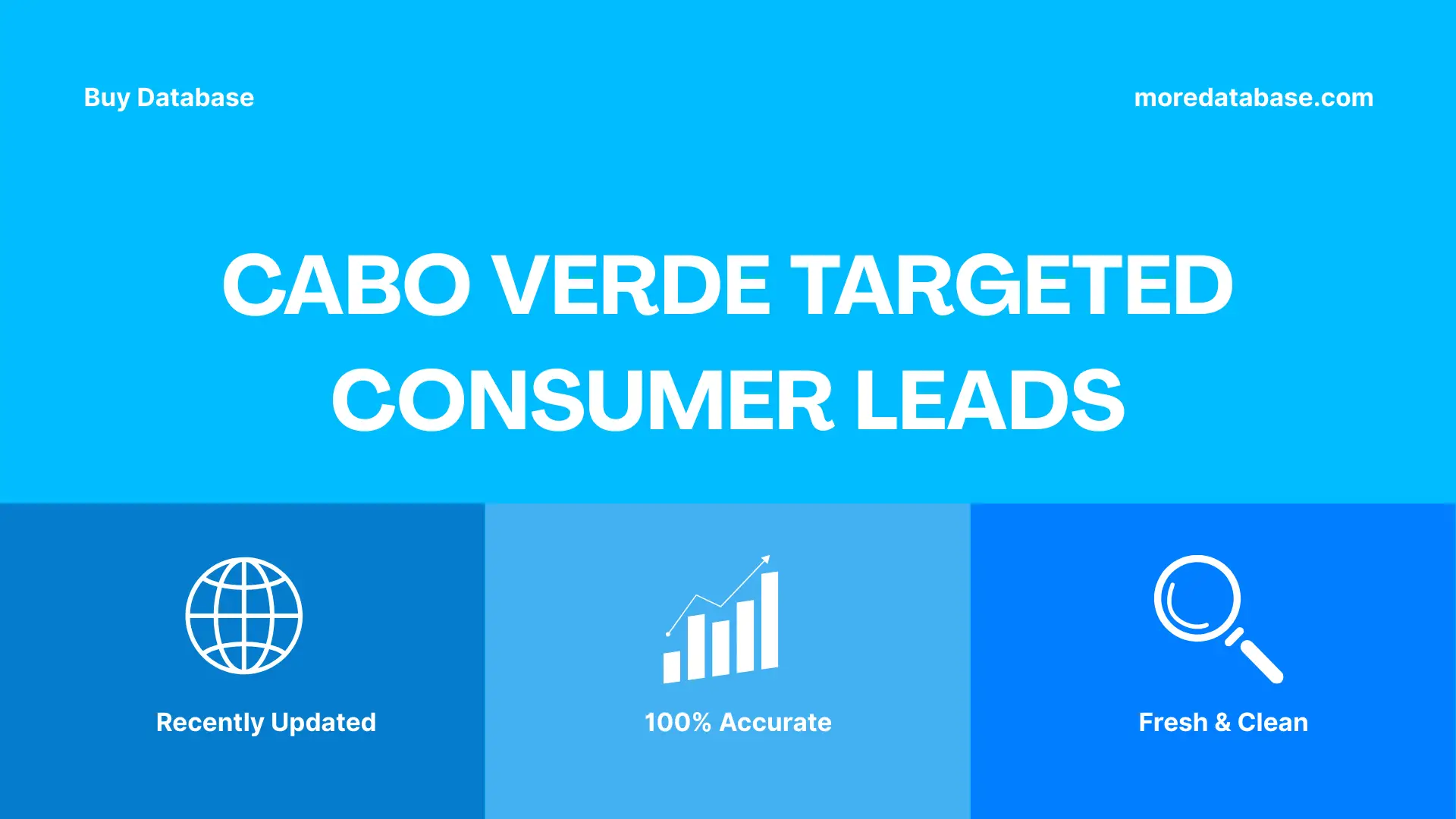 Buy Database

moredatabase.com

CABO VERDE TARGETED CONSUMER LEADS

Recently Updated

100% Accurate

Fresh & Clean